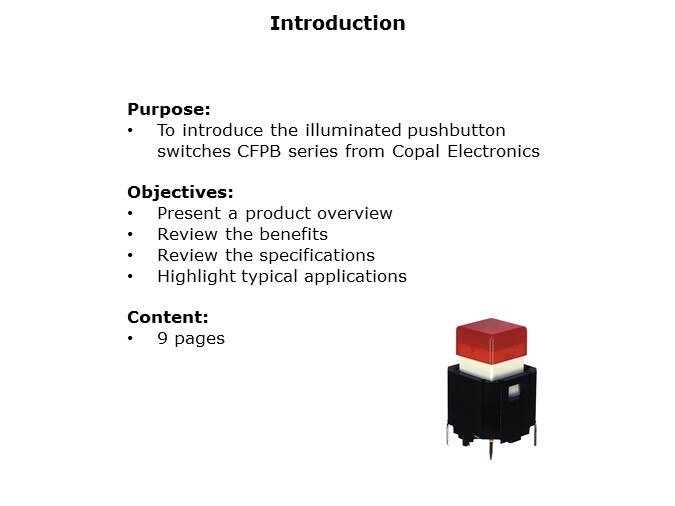 Introduction

Purpose:
• To introduce the illuminated pushbutton switches CFPB series from Copal Electronics

Objectives:
• Present a product overview
• Review the benefits
• Review the specifications
• Highlight typical applications

Content:
• 9 pages